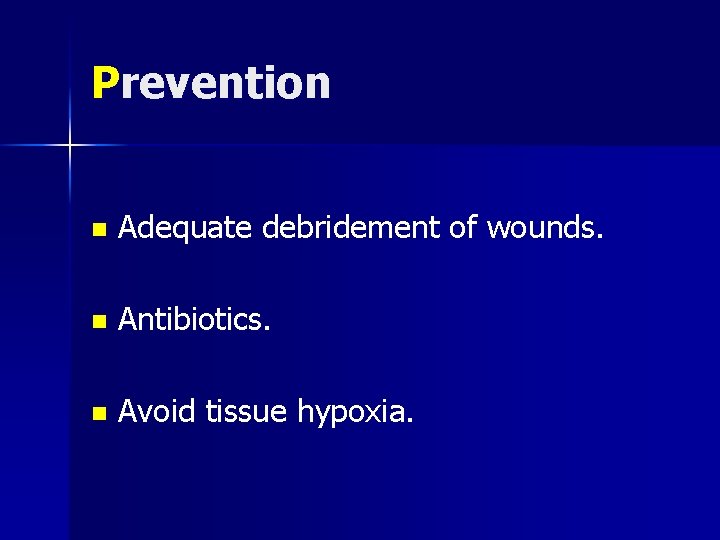 Prevention

- Adequate debridement of wounds.

- Antibiotics.

- Avoid tissue hypoxia.